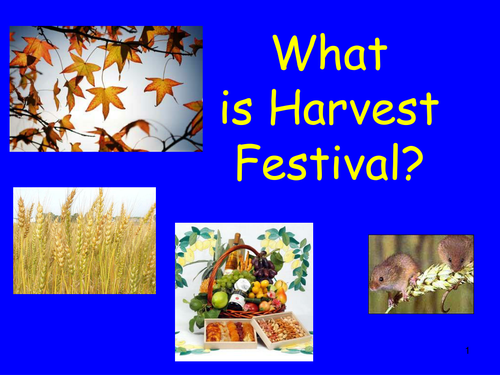 What is Harvest Festival?

1